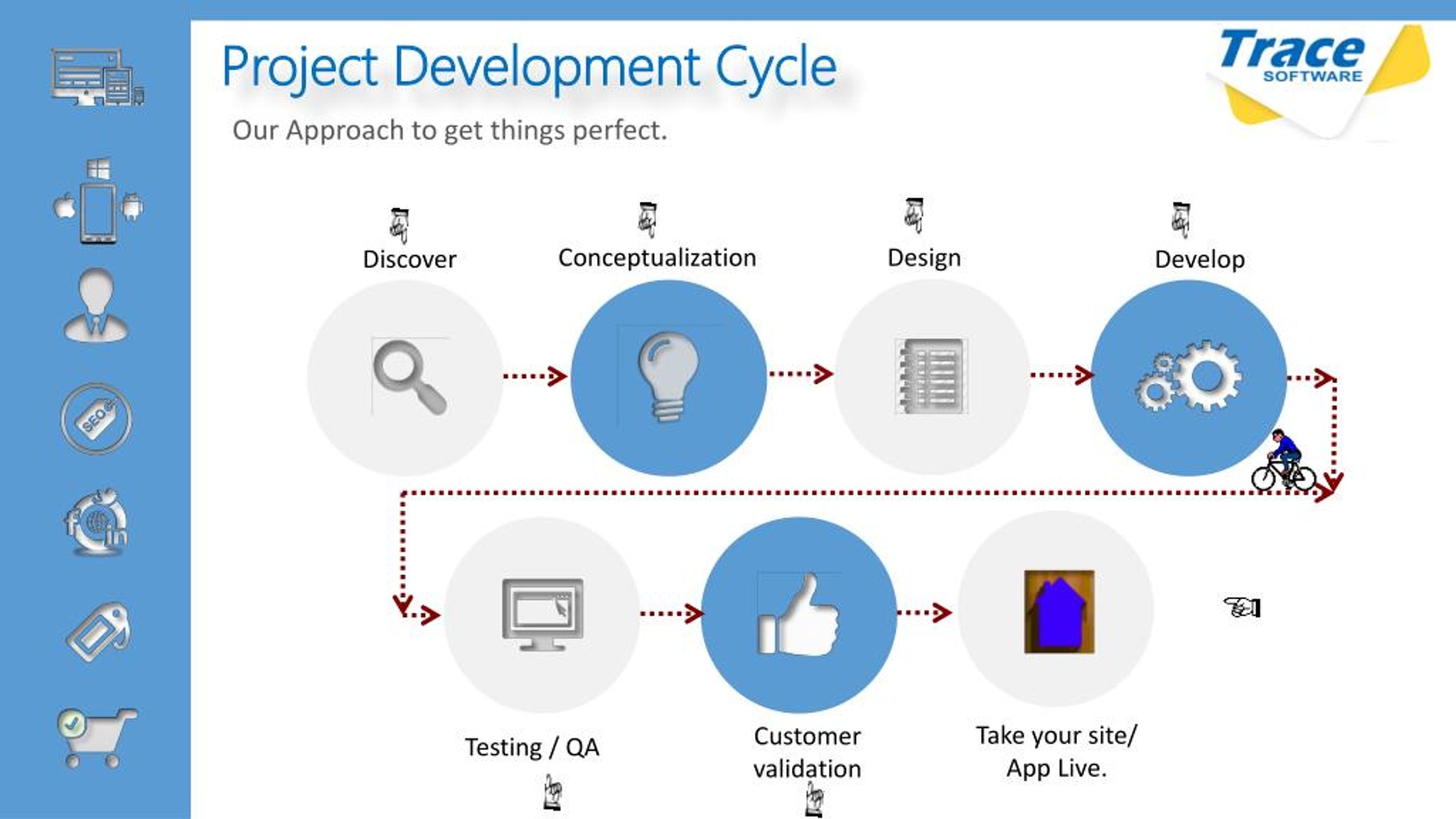 Project Development Cycle

Our Approach to get things perfect.

Trace SOFTWARE

SEO

Discover

Conceptualization

Design

Develop

Testing / QA

Customer validation

Take your site/ App Live.